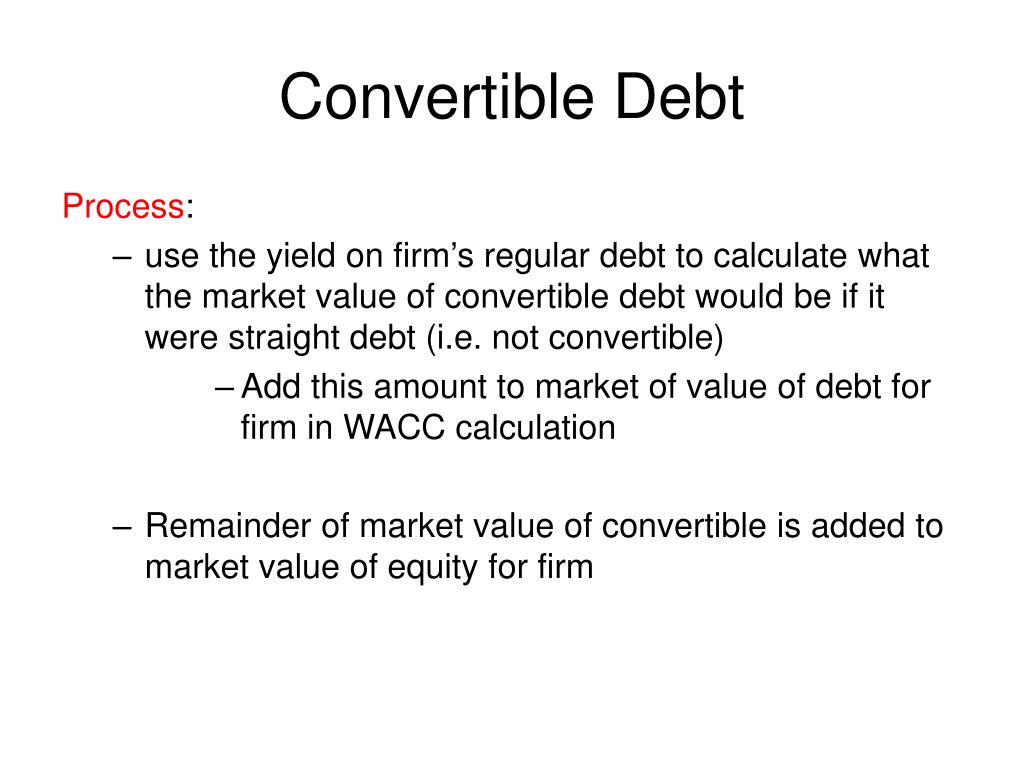 Convertible Debt

Process:

– use the yield on firm’s regular debt to calculate what the market value of convertible debt would be if it were straight debt (i.e. not convertible)

– Add this amount to market of value of debt for firm in WACC calculation

– Remainder of market value of convertible is added to market value of equity for firm